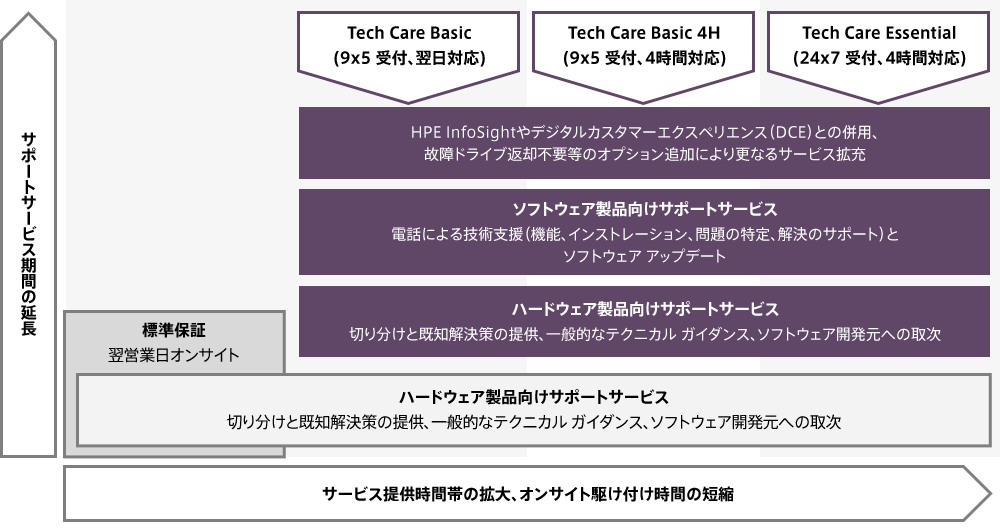 サポートサービス期間の延長

Tech Care Basic (9x5 受付、翌日対応)

Tech Care Basic 4H (9x5 受付、4時間対応)

Tech Care Essential (24x7 受付、4時間対応)

HPE InfoSightやデジタルカスタマーエクスペリエンス(DCE)との併用、故障ドライブ返却不要等のオプション追加により更なるサービス拡充

ソフトウェア製品向けサポートサービス
電話による技術支援(機能、インストレーション、問題の特定、解決のサポート)とソフトウェア アップデート

ハードウェア製品向けサポートサービス
切り分けと既知解決策の提供、一般的なテクニカル ガイダンス、ソフトウェア開発元への取次

標準保証
翌営業日オンサイト

ハードウェア製品向けサポートサービス
切り分けと既知解決策の提供、一般的なテクニカル ガイダンス、ソフトウェア開発元への取次

サービス提供時間帯の拡大、オンサイト駆け付け時間の短縮